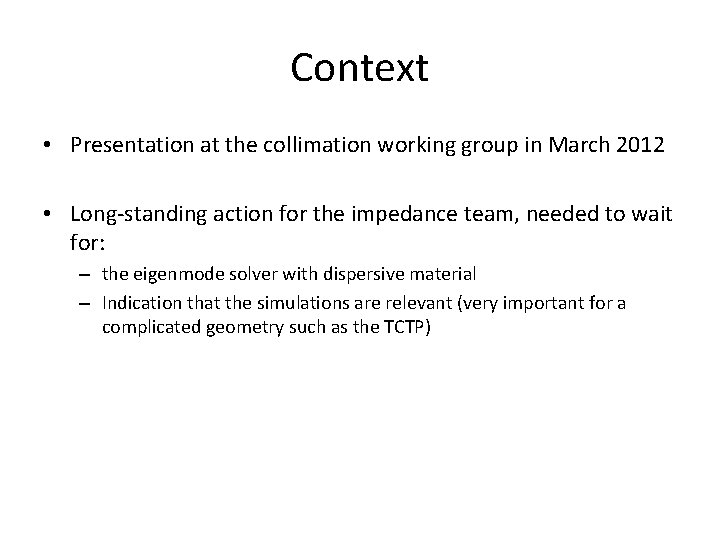 Context

• Presentation at the collimation working group in March 2012

• Long-standing action for the impedance team, needed to wait for:
– the eigenmode solver with dispersive material
– Indication that the simulations are relevant (very important for a complicated geometry such as the TCTP)